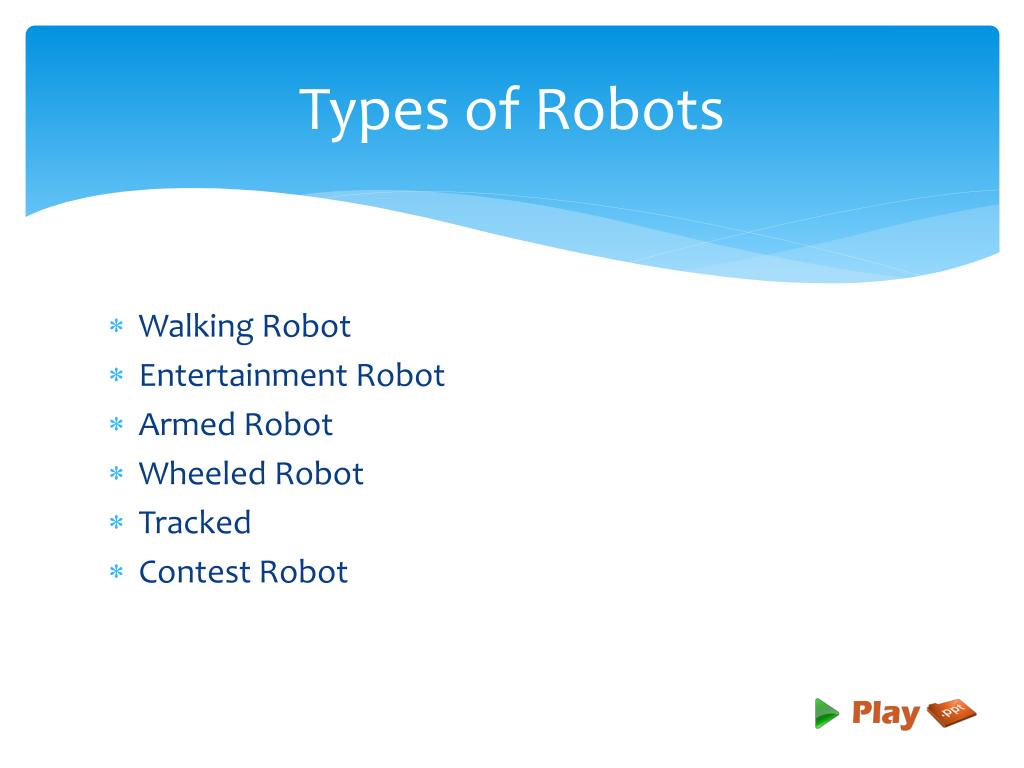 Types of Robots

* Walking Robot
* Entertainment Robot
* Armed Robot
* Wheeled Robot
* Tracked
* Contest Robot

Play .ppt